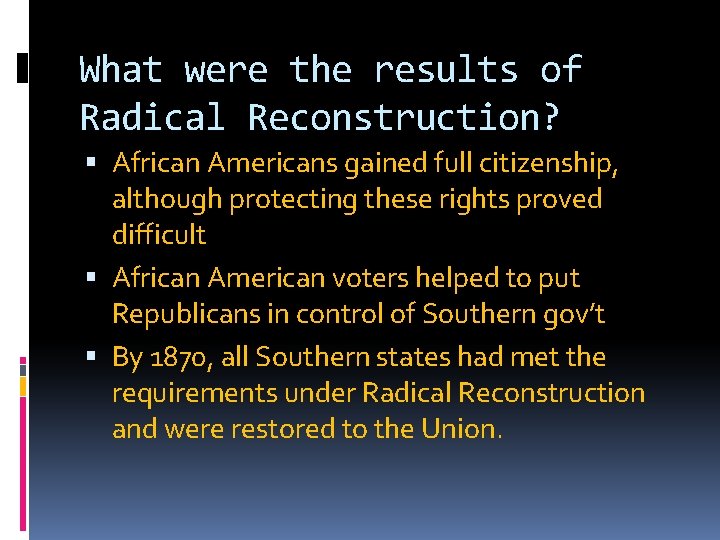 What were the results of Radical Reconstruction?

▪ African Americans gained full citizenship, although protecting these rights proved difficult

▪ African American voters helped to put Republicans in control of Southern gov't

▪ By 1870, all Southern states had met the requirements under Radical Reconstruction and were restored to the Union.